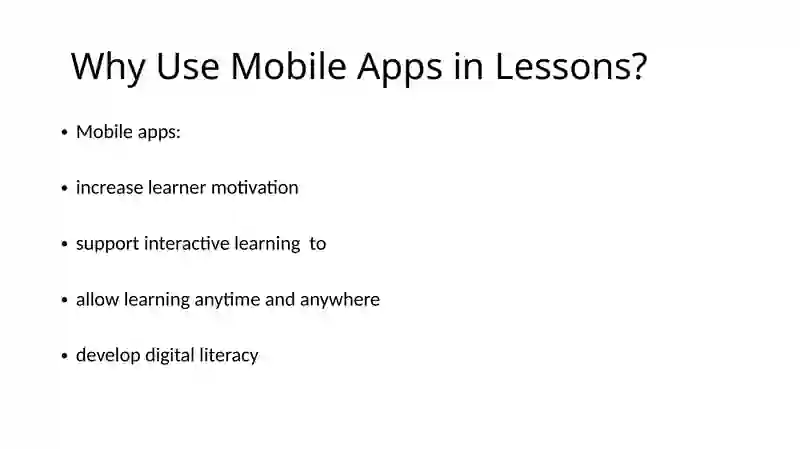 Why Use Mobile Apps in Lessons?

• Mobile apps:

• increase learner motivation

• support interactive learning to

• allow learning anytime and anywhere

• develop digital literacy